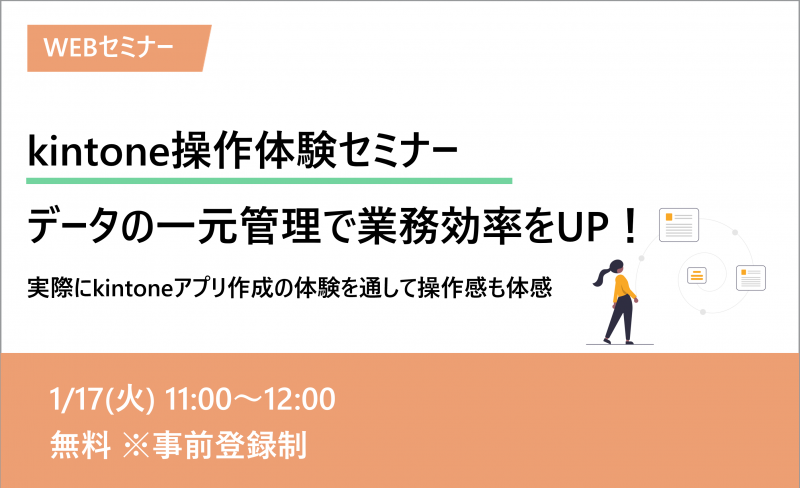 WEBセミナー

kintone操作体験セミナー

データの一元管理で業務効率をUP！

実際にkintoneアプリ作成の体験を通して操作感も体感

1/17(火) 11:00～12:00
無料 ※事前登録制